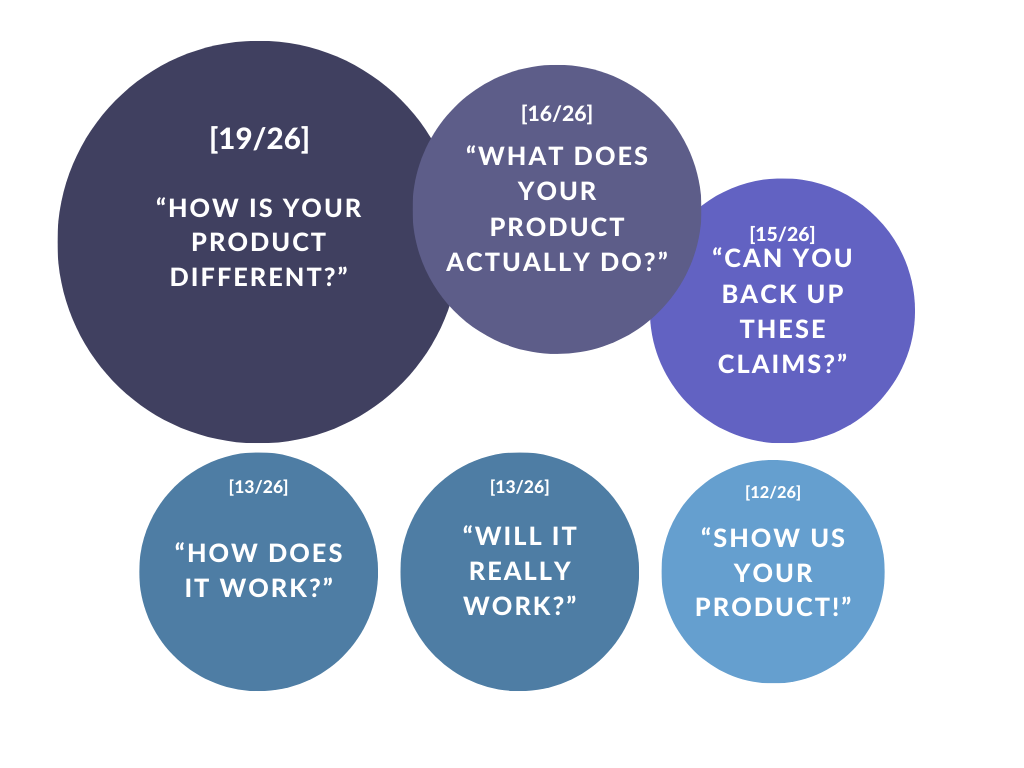 [19/26]

“HOW IS YOUR PRODUCT DIFFERENT?”

[16/26]

“WHAT DOES YOUR PRODUCT ACTUALLY DO?”

[15/26]

“CAN YOU BACK UP THESE CLAIMS?”

[13/26]

“HOW DOES IT WORK?”

[13/26]

“WILL IT REALLY WORK?”

[12/26]

“SHOW US YOUR PRODUCT!”